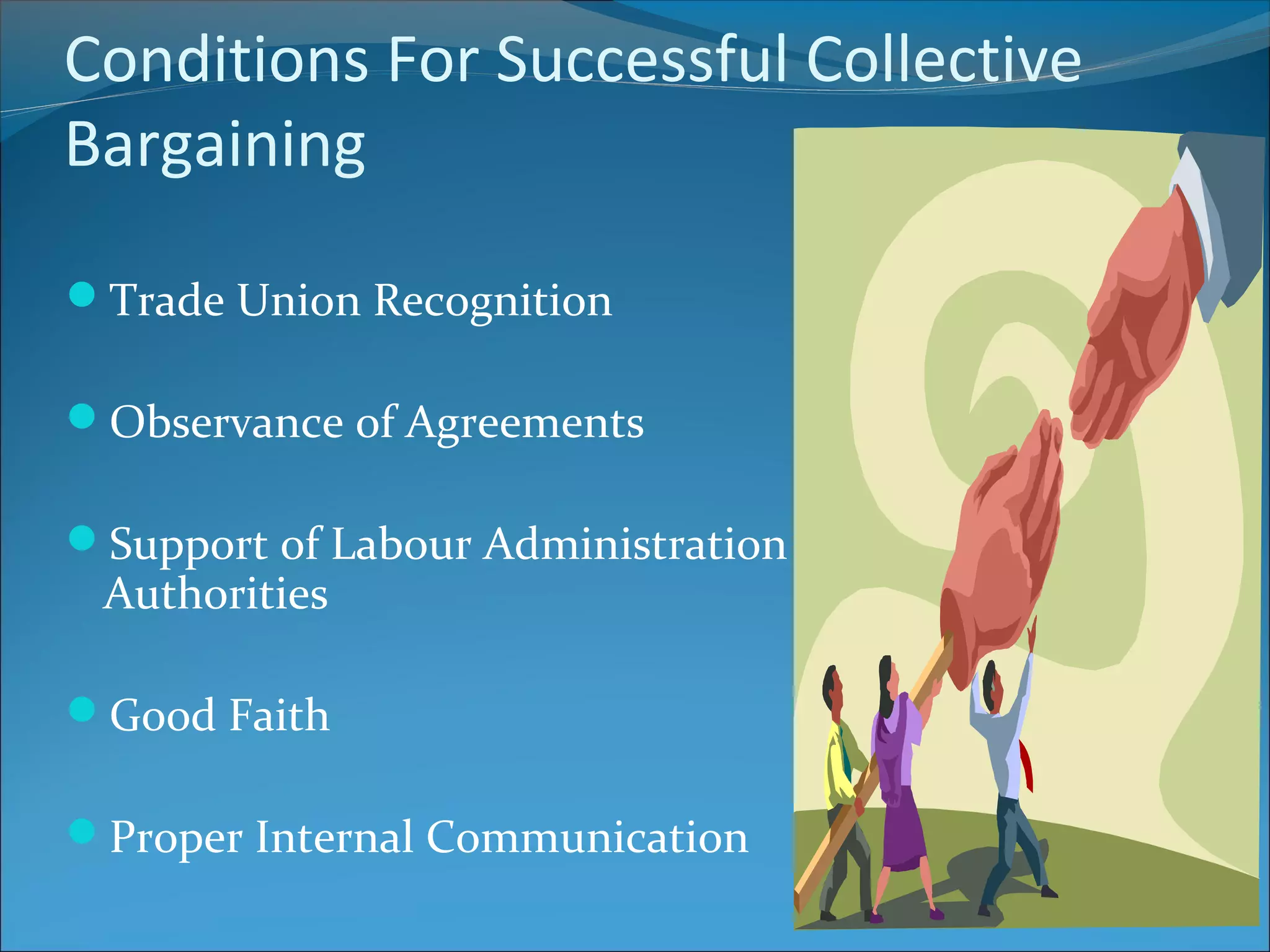 Conditions For Successful Collective Bargaining

- Trade Union Recognition
- Observance of Agreements
- Support of Labour Administration Authorities
- Good Faith
- Proper Internal Communication